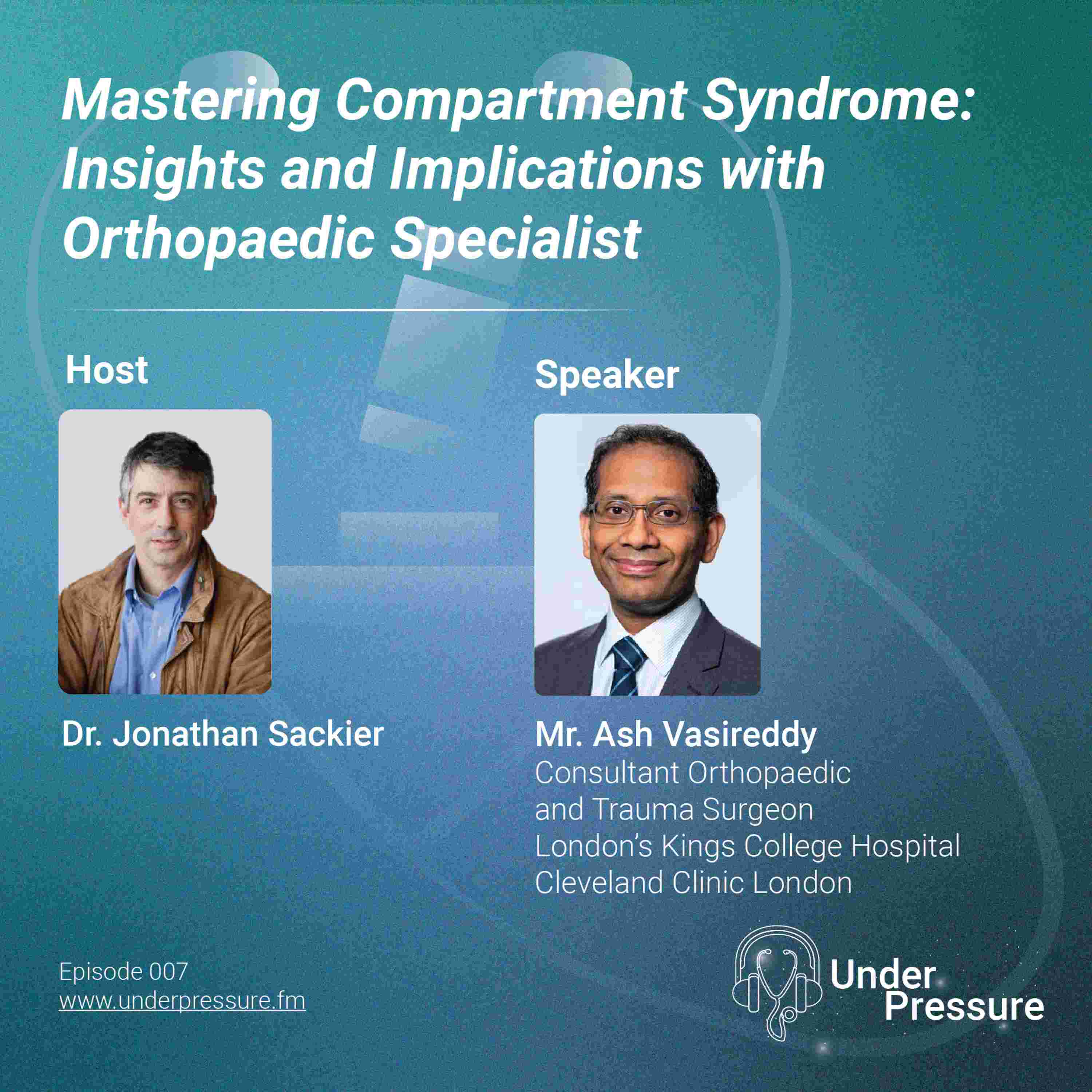 Mastering Compartment Syndrome: Insights and Implications with Orthopaedic Specialist

Host

Dr. Jonathan Sackier

Speaker

Mr. Ash Vasireddy
Consultant Orthopaedic and Trauma Surgeon
London's Kings College Hospital
Cleveland Clinic London

Episode 007
www.underpressure.fm

Under Pressure